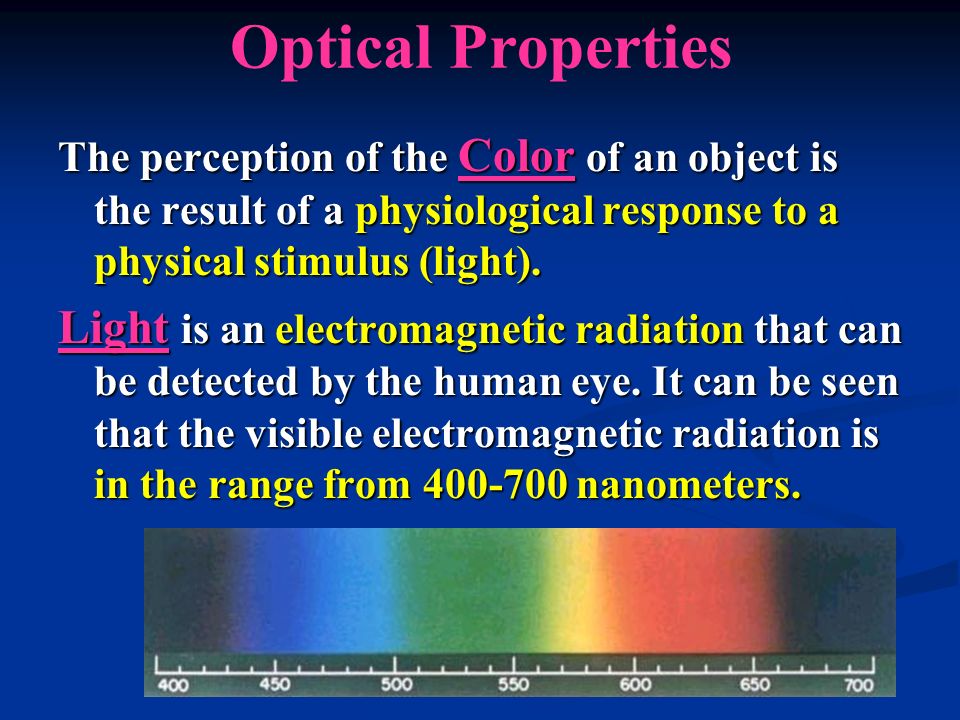 Optical Properties

The perception of the Color of an object is the result of a physiological response to a physical stimulus (light).

Light is an electromagnetic radiation that can be detected by the human eye. It can be seen that the visible electromagnetic radiation is in the range from 400-700 nanometers.

400 450 500 550 600 650 700